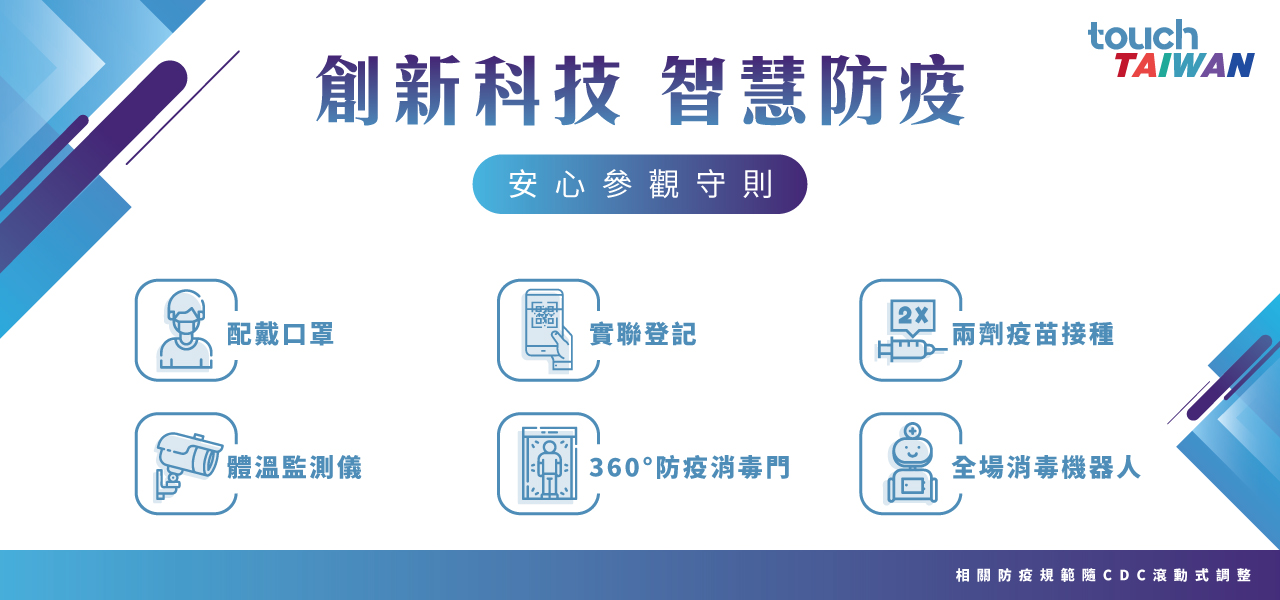 touch
TAIWAN

創新科技 智慧防疫

安心參觀守則

配戴口罩

實聯登記

2X
兩劑疫苗接種

體溫監測儀

360°防疫消毒門

全場消毒機器人

相關防疫規範隨CDC滾動式調整